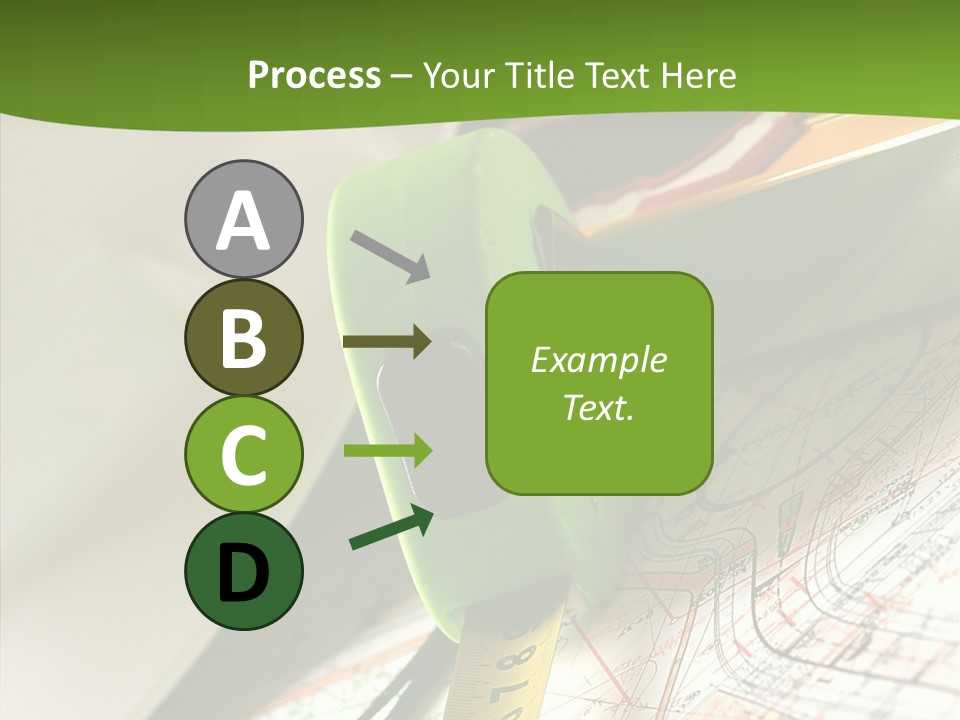 Process – Your Title Text Here

A

B

C

D

Example Text.